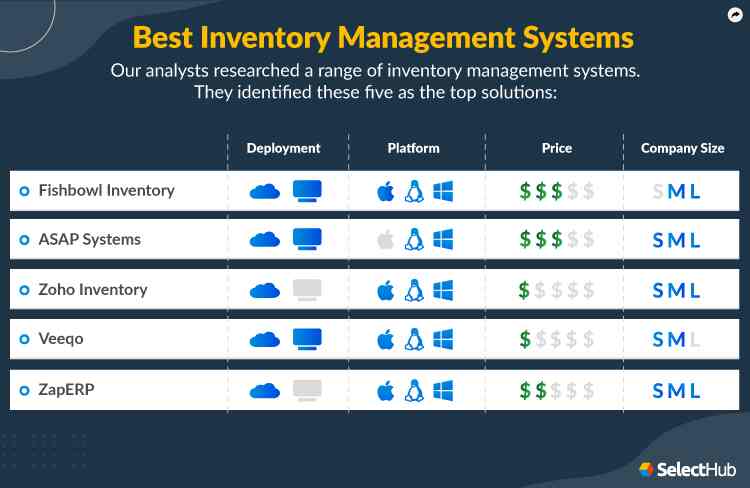 Best Inventory Management Systems

Our analysts researched a range of inventory management systems. They identified these five as the top solutions:

| | Deployment | Platform | Price | Company Size |
|---|---|---|---|---|
| Fishbowl Inventory | | | \$\$\$\$\$ | SML |
| ASAP Systems | | | \$\$\$\$\$ | SML |
| Zoho Inventory | | | \$\$\$\$\$ | SML |
| Veeqo | | | \$\$\$\$\$ | SML |
| ZapERP | | | \$\$\$\$\$ | SML |

SelectHub